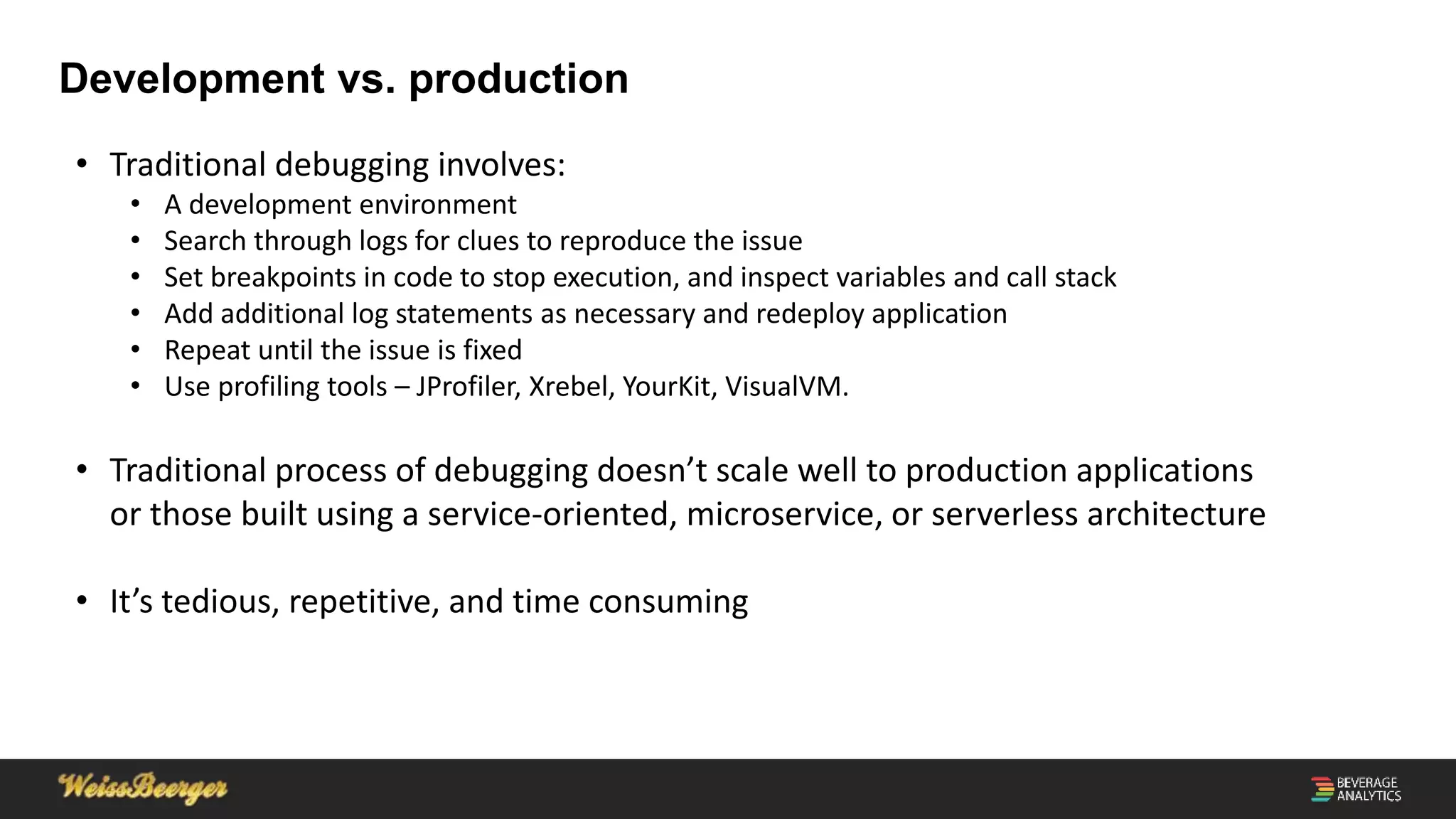 Development vs. production

• Traditional debugging involves:
  • A development environment
  • Search through logs for clues to reproduce the issue
  • Set breakpoints in code to stop execution, and inspect variables and call stack
  • Add additional log statements as necessary and redeploy application
  • Repeat until the issue is fixed
  • Use profiling tools – JProfiler, Xrebel, YourKit, VisualVM.

• Traditional process of debugging doesn't scale well to production applications or those built using a service-oriented, microservice, or serverless architecture

• It's tedious, repetitive, and time consuming

WeissBeerger

BEVERAGE ANALYTICS